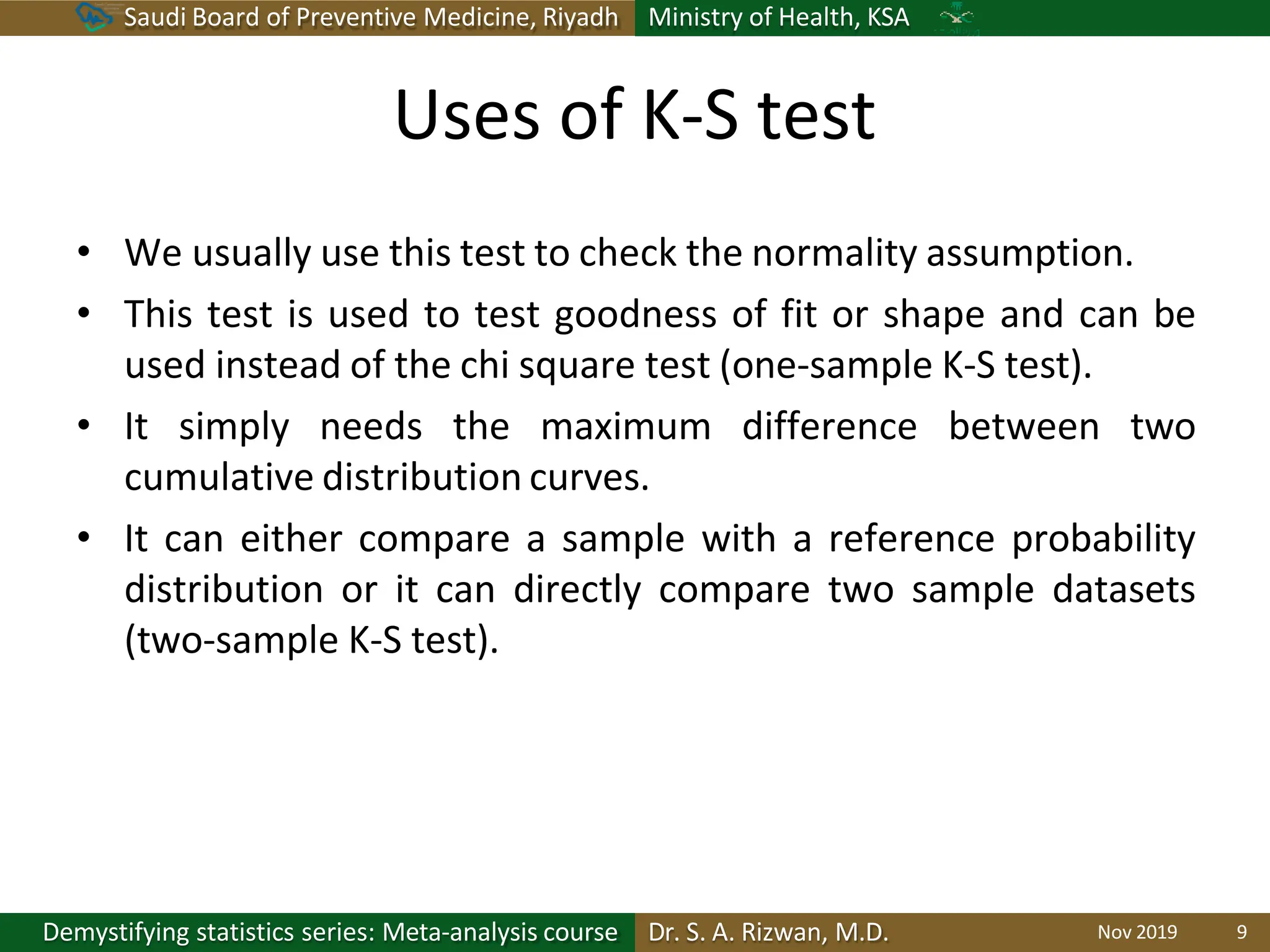 Saudi Board of Preventive Medicine, Riyadh Ministry of Health, KSA

Uses of K-S test

• We usually use this test to check the normality assumption.

• This test is used to test goodness of fit or shape and can be used instead of the chi square test (one-sample K-S test).

• It simply needs the maximum difference between two cumulative distribution curves.

• It can either compare a sample with a reference probability distribution or it can directly compare two sample datasets (two-sample K-S test).

Demystifying statistics series: Meta-analysis course Dr. S. A. Rizwan, M.D. Nov 2019 9